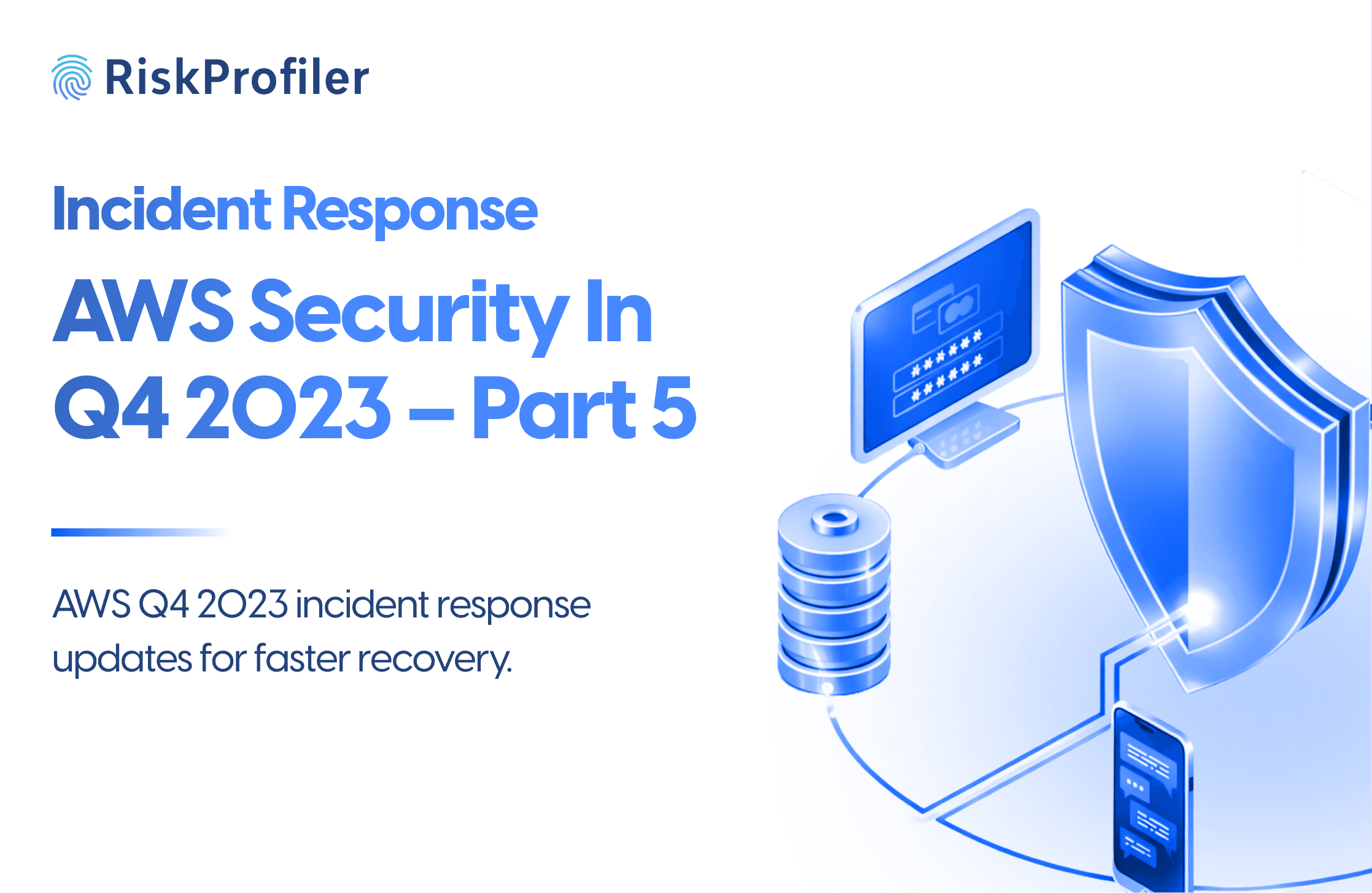 RiskProfiler

Incident Response

AWS Security In Q4 2023 – Part 5

AWS Q4 2023 incident response updates for faster recovery.

******
******